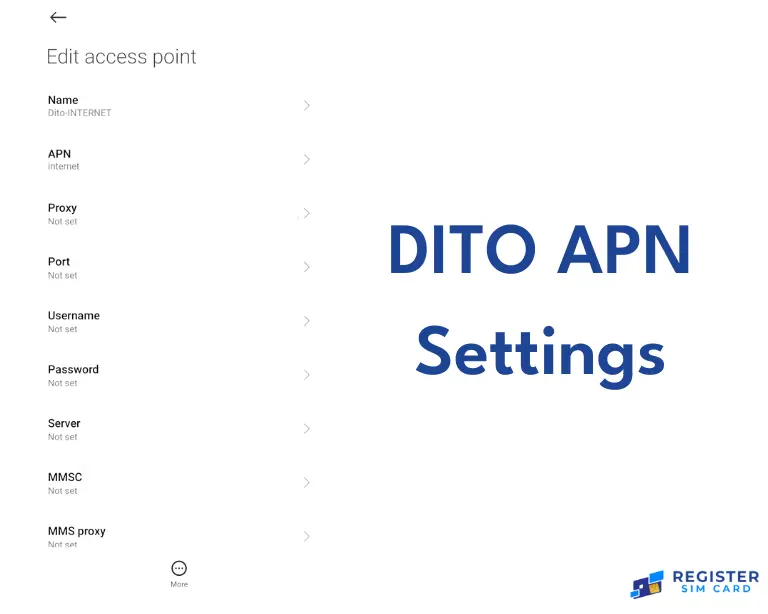 Edit access point

Name
Dito-INTERNET

APN
internet

Proxy
Not set

Port
Not set

Username
Not set

Password
Not set

Server
Not set

MMSC
Not set

MMS proxy
Not set

More

DITO APN Settings

REGISTER
SIM CARD